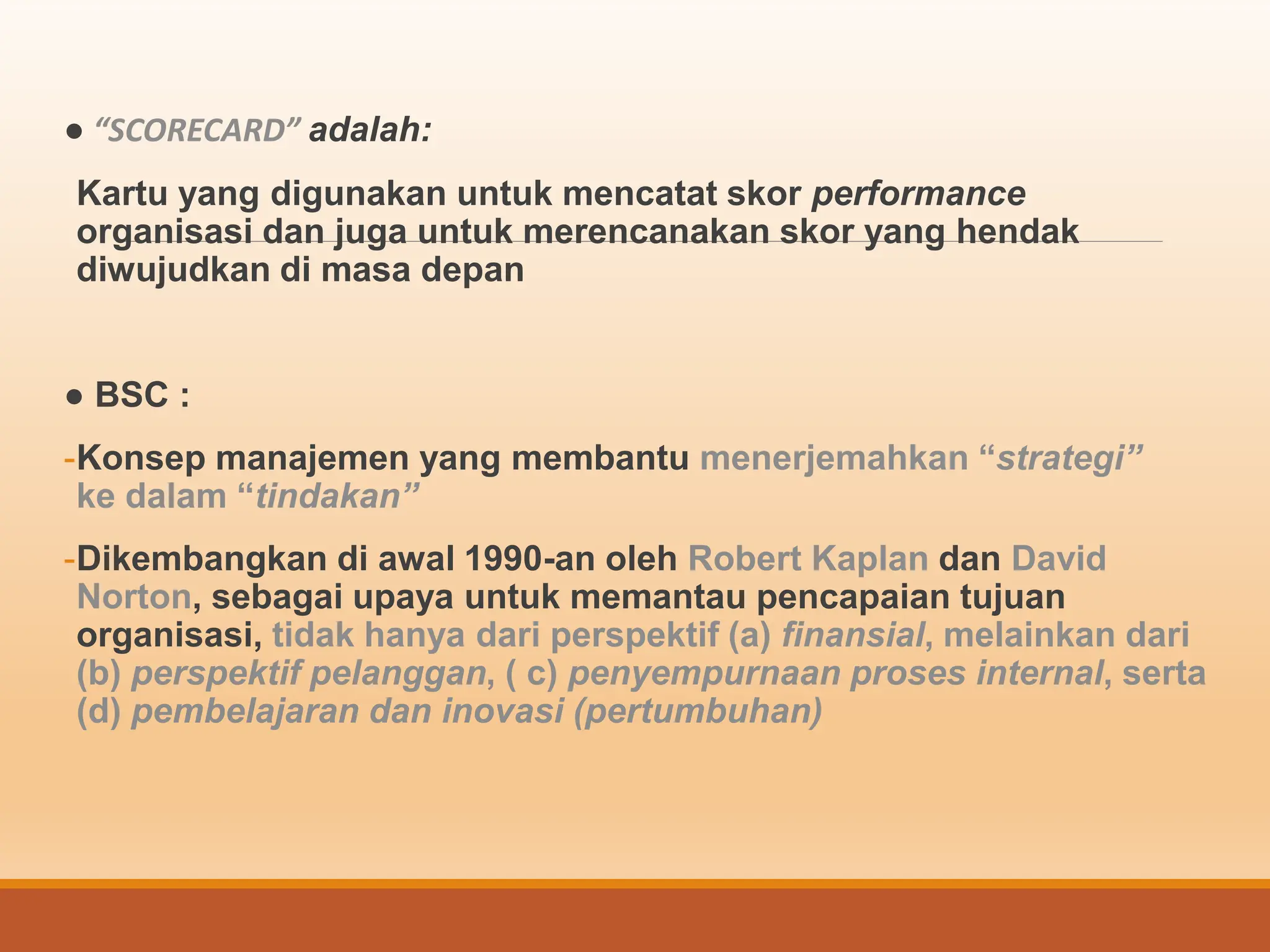 ● “SCORECARD” adalah:

Kartu yang digunakan untuk mencatat skor performance organisasi dan juga untuk merencanakan skor yang hendak diwujudkan di masa depan

● BSC :

-Konsep manajemen yang membantu menerjemahkan “strategi” ke dalam “tindakan”

-Dikembangkan di awal 1990-an oleh Robert Kaplan dan David Norton, sebagai upaya untuk memantau pencapaian tujuan organisasi, tidak hanya dari perspektif (a) finansial, melainkan dari (b) perspektif pelanggan, ( c) penyempurnaan proses internal, serta (d) pembelajaran dan inovasi (pertumbuhan)